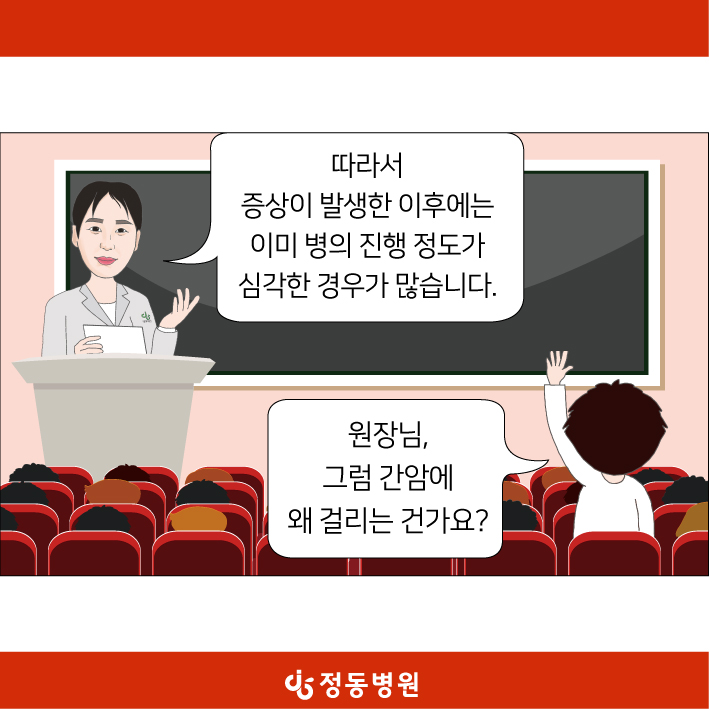 따라서
증상이 발생한 이후에는
이미 병의 진행 정도가
심각한 경우가 많습니다.

원장님,
그럼 간암에
왜 걸리는 건가요?

정동병원